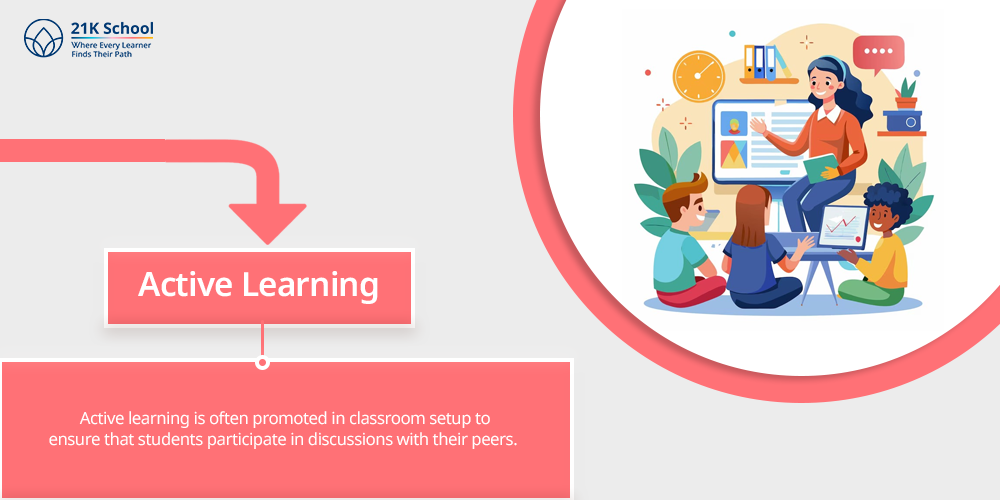 21K School
Where Every Learner
Finds Their Path

Active Learning

Active learning is often promoted in classroom setup to ensure that students participate in discussions with their peers.